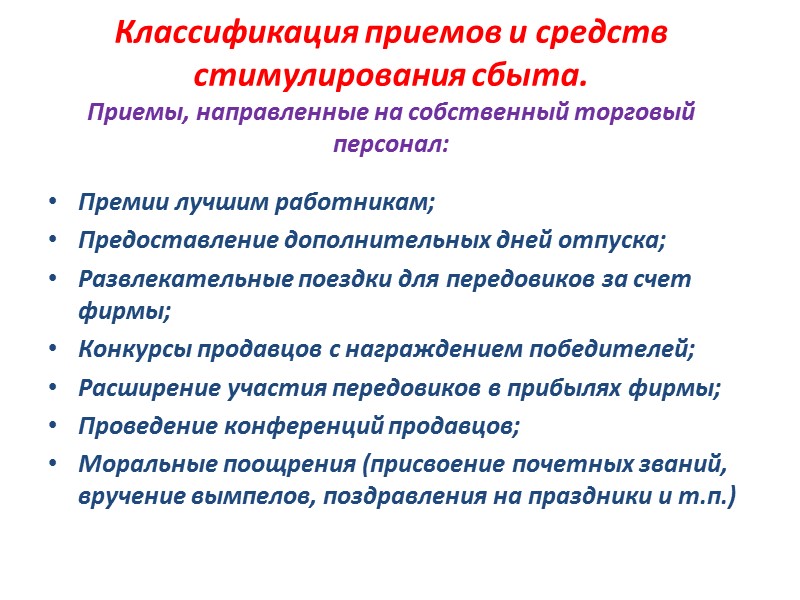 Классификация приемов и средств стимулирования сбыта.

Приемы, направленные на собственный торговый персонал:

• Премии лучшим работникам;
• Предоставление дополнительных дней отпуска;
• Развлекательные поездки для передовиков за счет фирмы;
• Конкурсы продавцов с награждением победителей;
• Расширение участия передовиков в прибылях фирмы;
• Проведение конференций продавцов;
• Моральные поощрения (присвоение почетных званий, вручение вымпелов, поздравления на праздники и т.п.)